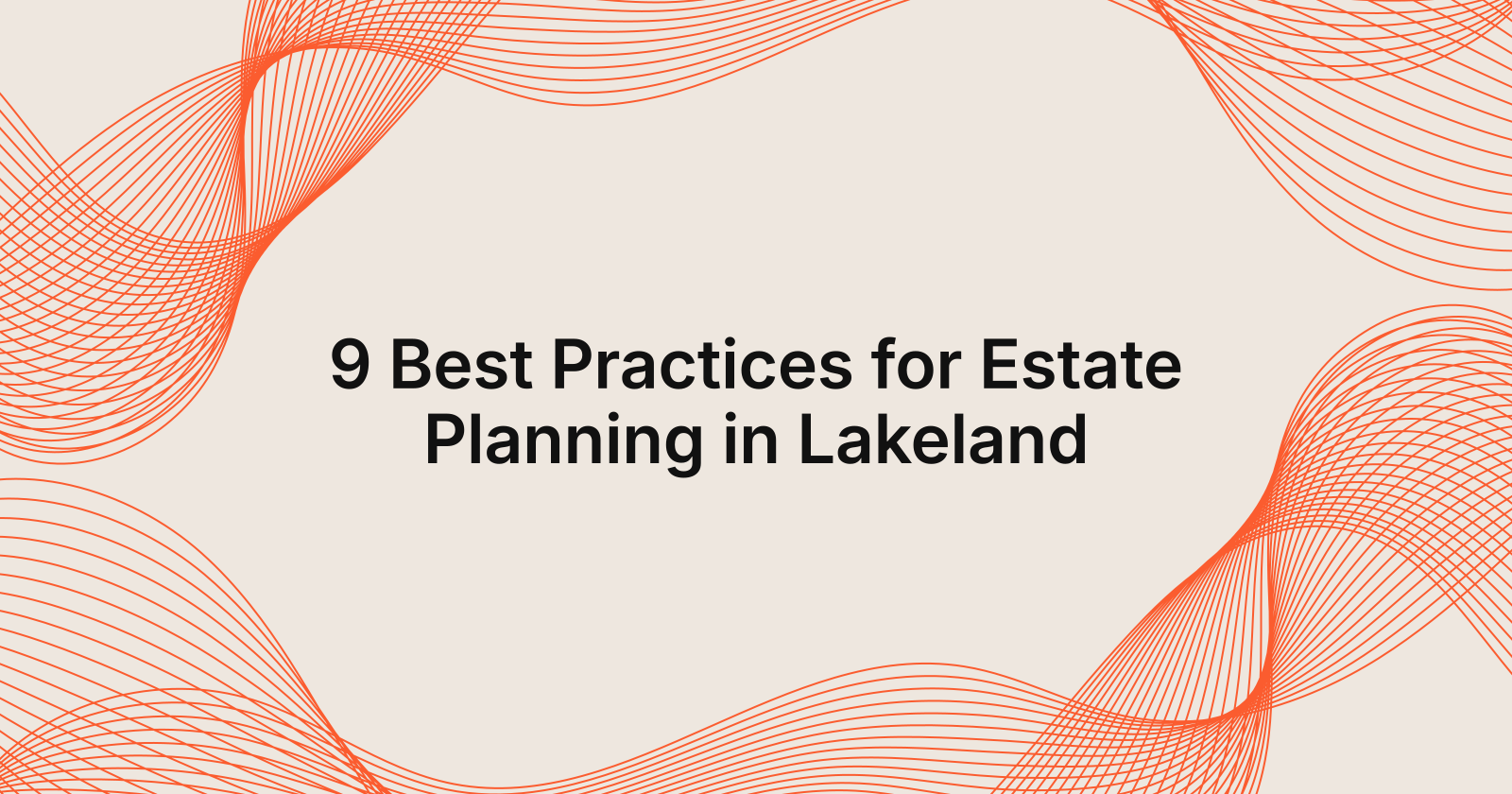 9 Best Practices for Estate Planning in Lakeland